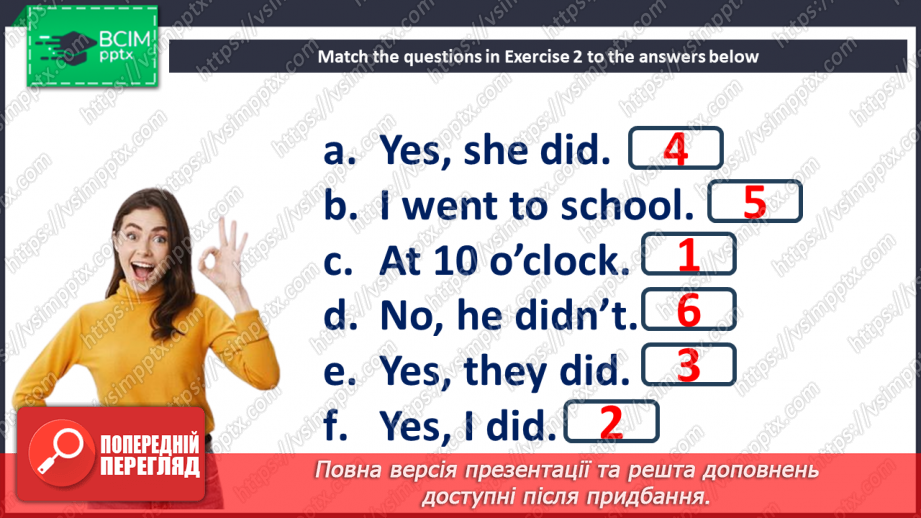 ВСІМ pptx

Match the questions in Exercise 2 to the answers below

a. Yes, she did. 4

b. I went to school. 5

c. At 10 o'clock. 1

d. No, he didn't. 6

e. Yes, they did. 3

f. Yes, I did. 2

ПОПЕРЕДНІЙ ПЕРЕГЛЯД

Повна версія презентації та решта доповнень доступні після придбання.

https://vsimpptx.com